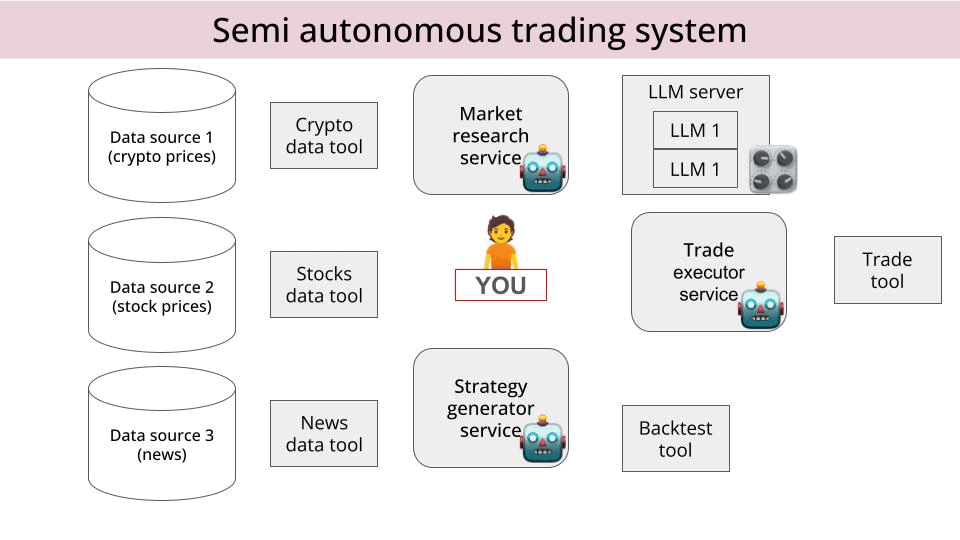 Semi autonomous trading system

Data source 1 (crypto prices)

Crypto data tool

Market research service

LLM server

LLM 1

LLM 1

Data source 2 (stock prices)

Stocks data tool

YOU

Trade executor service

Trade tool

Data source 3 (news)

News data tool

Strategy generator service

Backtest tool